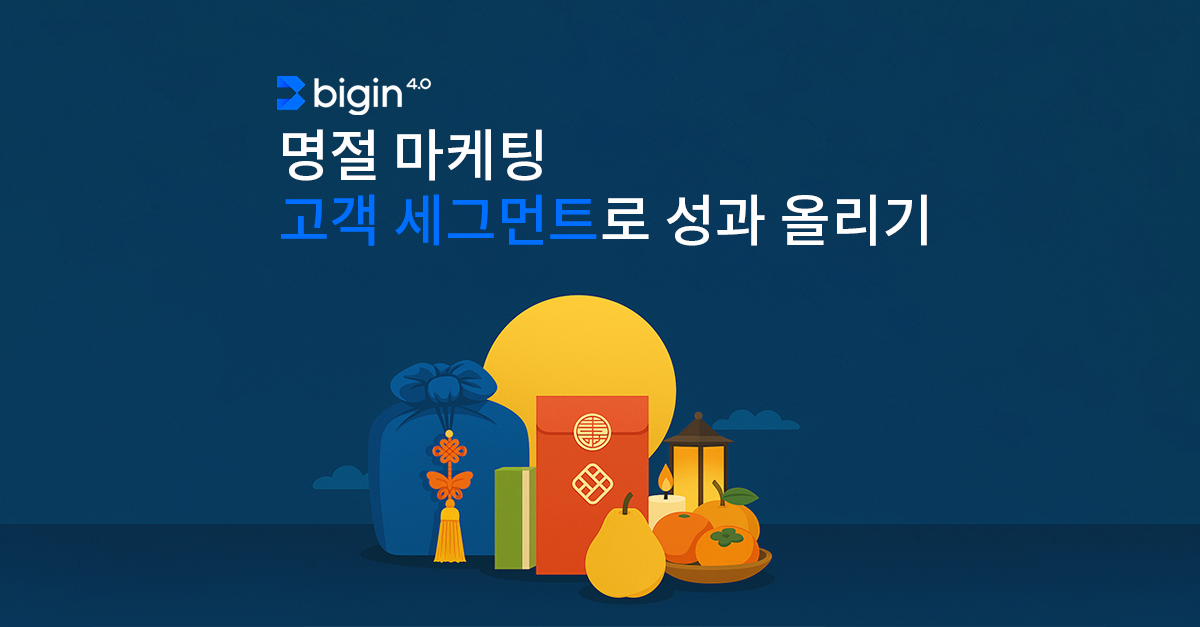 bigin 4.0
명절 마케팅
고객 세그먼트로 성과 올리기